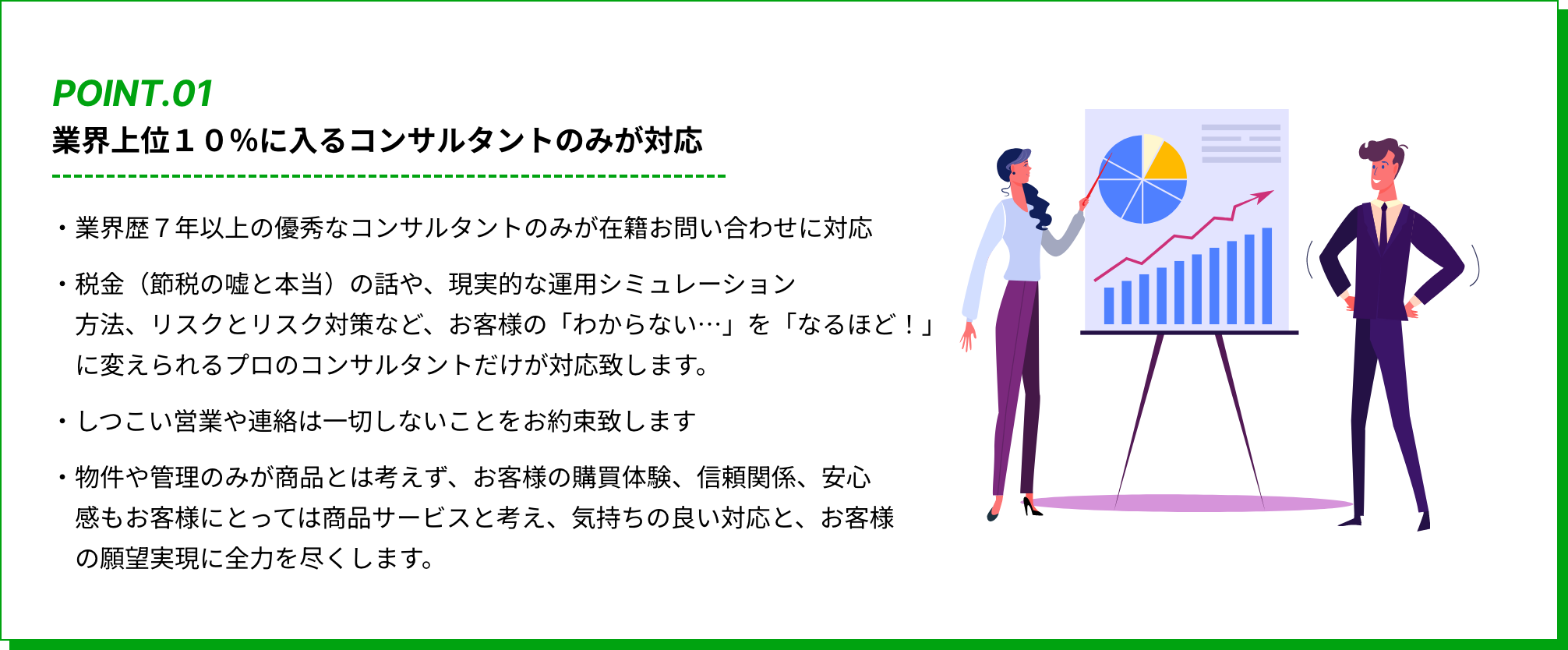 POINT.01
業界上位１０%に入るコンサルタントのみが対応

・業界歴７年以上の優秀なコンサルタントのみが在籍お問い合わせに対応

・税金（節税の嘘と本当）の話や、現実的な運用シミュレーション方法、リスクとリスク対策など、お客様の「わからない…」を「なるほど！」に変えられるプロのコンサルタントだけが対応致します。

・しつこい営業や連絡は一切しないことをお約束致します

・物件や管理のみが商品とは考えず、お客様の購買体験、信頼関係、安心感もお客様にとっては商品サービスと考え、気持ちの良い対応と、お客様の願望実現に全力を尽くします。